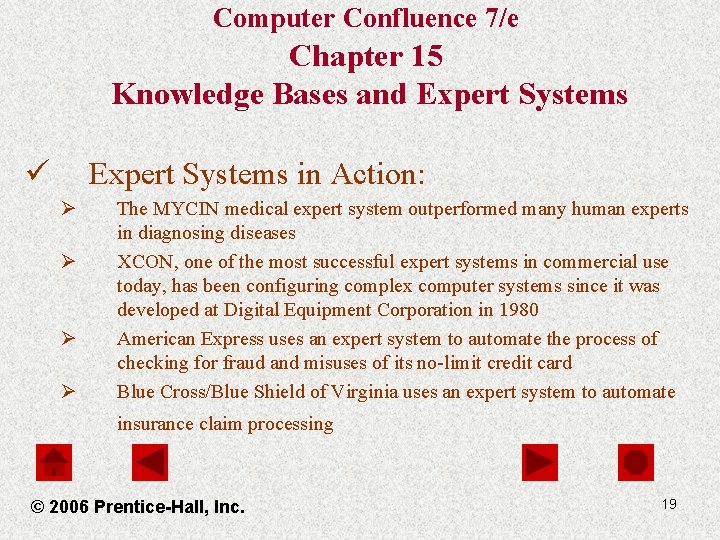 Computer Confluence 7/e
Chapter 15
Knowledge Bases and Expert Systems

✓ Expert Systems in Action:

➢ The MYCIN medical expert system outperformed many human experts in diagnosing diseases

➢ XCON, one of the most successful expert systems in commercial use today, has been configuring complex computer systems since it was developed at Digital Equipment Corporation in 1980

➢ American Express uses an expert system to automate the process of checking for fraud and misuses of its no-limit credit card

➢ Blue Cross/Blue Shield of Virginia uses an expert system to automate insurance claim processing

© 2006 Prentice-Hall, Inc.

19